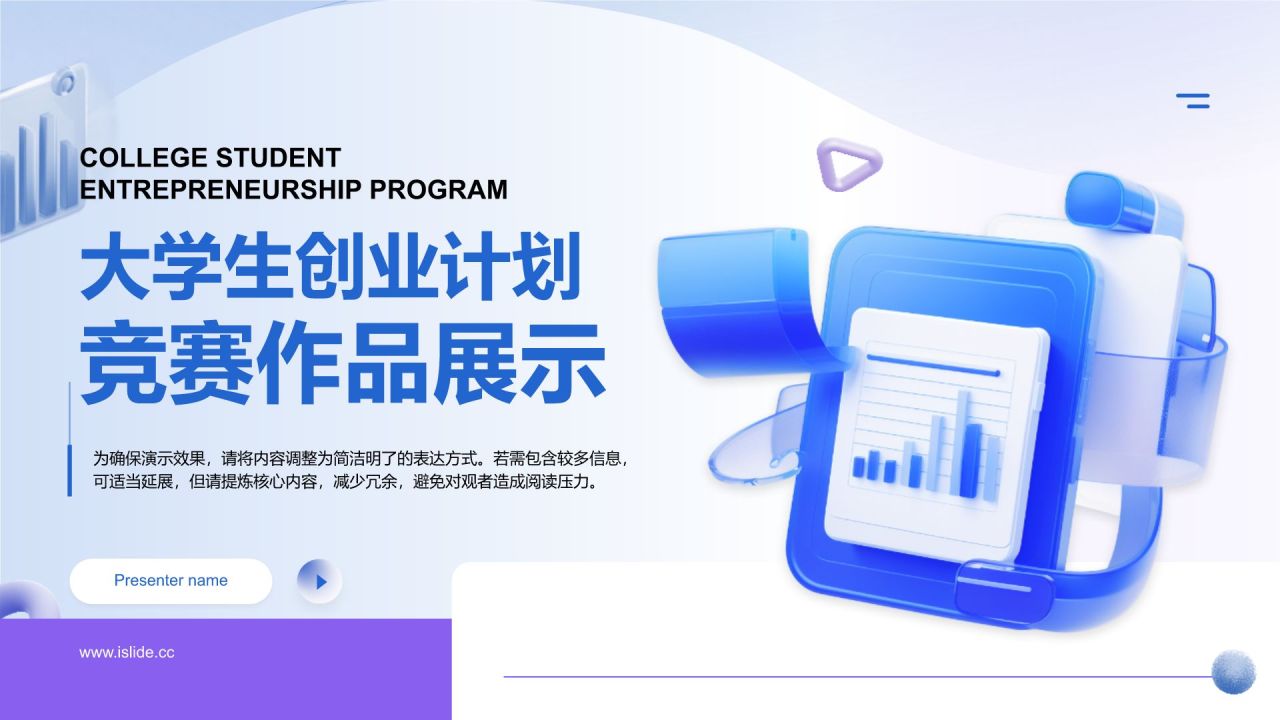 COLLEGE STUDENT ENTREPRENEURSHIP PROGRAM

大学生创业计划
竞赛作品展示

为确保演示效果，请将内容调整为简洁明了的表达方式。若需包含较多信息，可适当延展，但请提炼核心内容，减少冗余，避免对观者造成阅读压力。

Presenter name

www.islide.cc